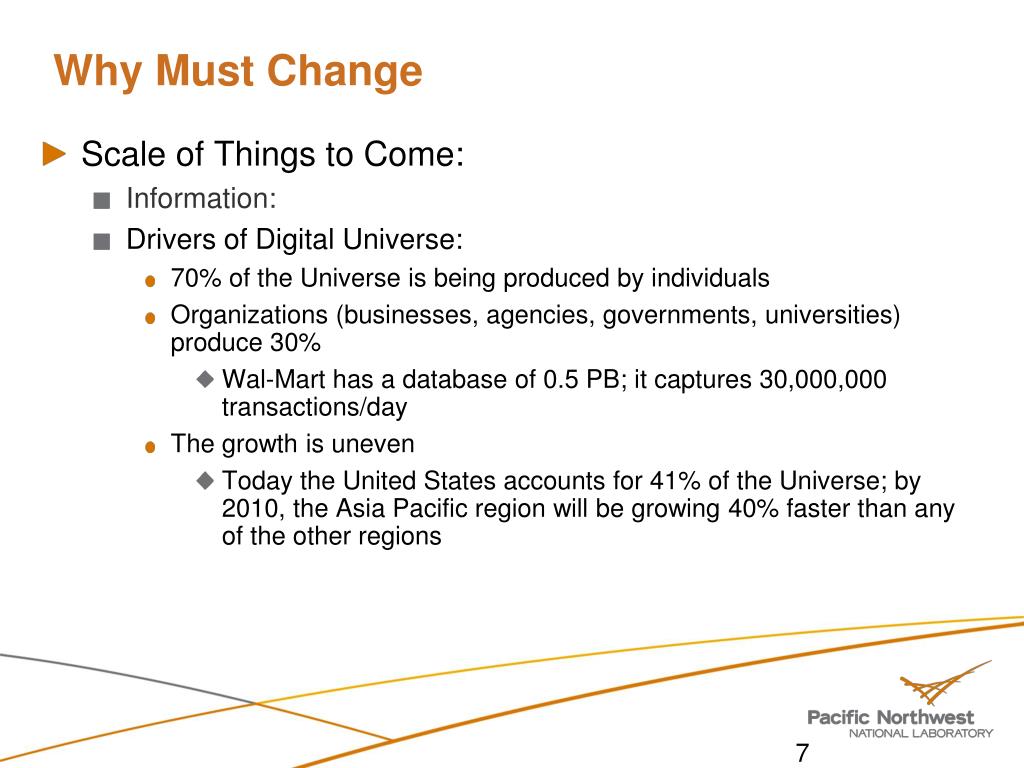 Why Must Change

Scale of Things to Come:

Information:

Drivers of Digital Universe:

70% of the Universe is being produced by individuals

Organizations (businesses, agencies, governments, universities) produce 30%

Wal-Mart has a database of 0.5 PB; it captures 30,000,000 transactions/day

The growth is uneven

Today the United States accounts for 41% of the Universe; by 2010, the Asia Pacific region will be growing 40% faster than any of the other regions

Pacific Northwest
NATIONAL LABORATORY

7